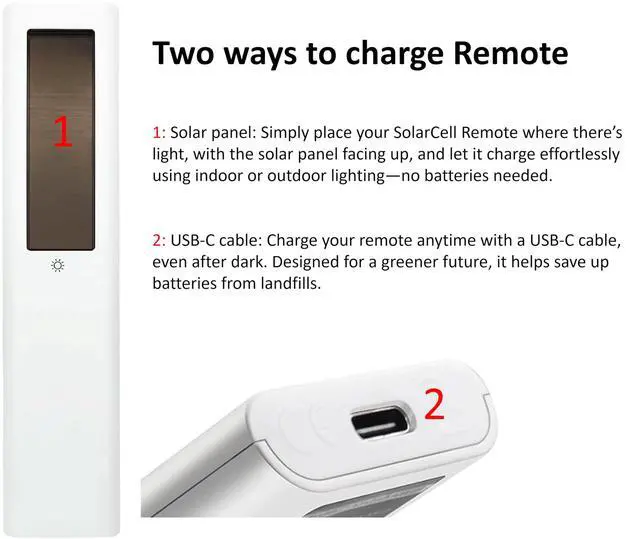 1

Two ways to charge Remote

1: Solar panel: Simply place your SolarCell Remote where there's light, with the solar panel facing up, and let it charge effortlessly using indoor or outdoor lighting—no batteries needed.

2: USB-C cable: Charge your remote anytime with a USB-C cable, even after dark. Designed for a greener future, it helps save up batteries from landfills.

2